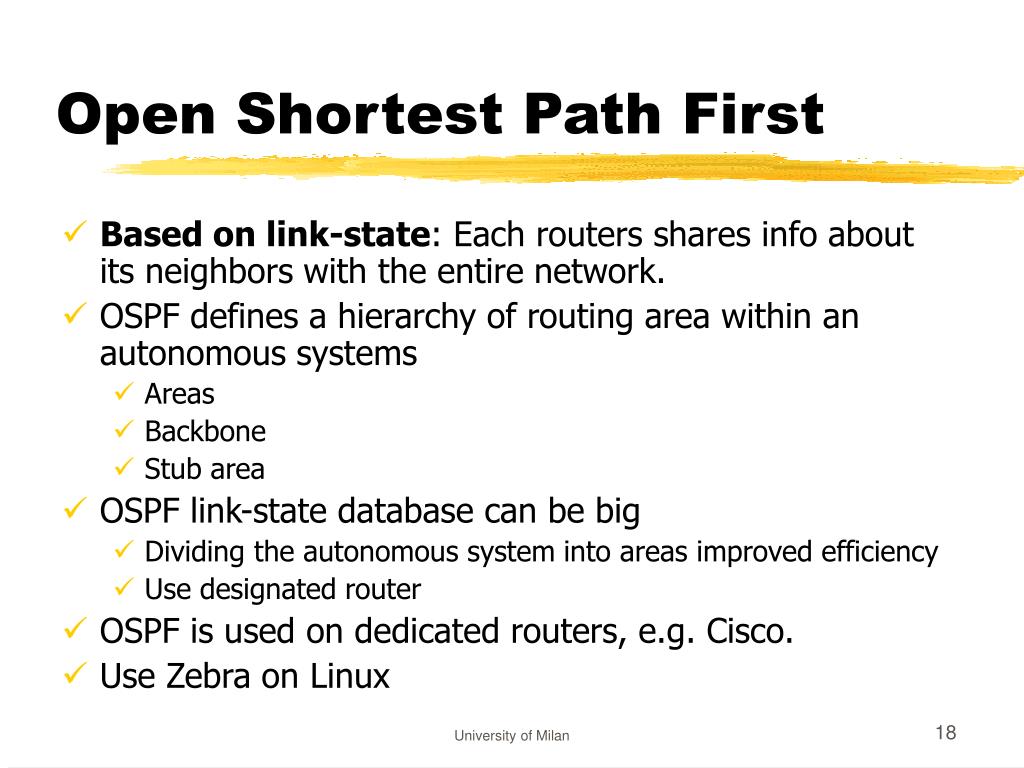 Open Shortest Path First

✓ Based on link-state: Each routers shares info about its neighbors with the entire network.
✓ OSPF defines a hierarchy of routing area within an autonomous systems
✓ Areas
✓ Backbone
✓ Stub area
✓ OSPF link-state database can be big
✓ Dividing the autonomous system into areas improved efficiency
✓ Use designated router
✓ OSPF is used on dedicated routers, e.g. Cisco.
✓ Use Zebra on Linux

University of Milan

18